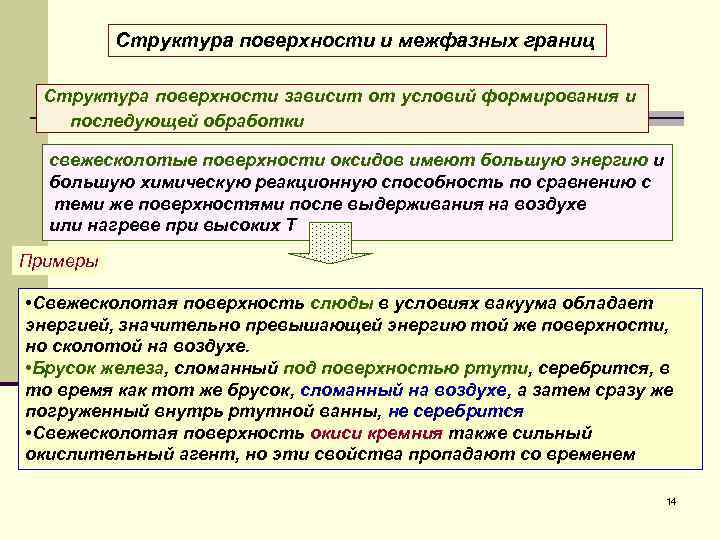 Структура поверхности и межфазных границ

Структура поверхности зависит от условий формирования и последующей обработки

свежесколотые поверхности оксидов имеют большую энергию и большую химическую реакционную способность по сравнению с теми же поверхностями после выдерживания на воздухе или нагреве при высоких Т

Примеры

•Свежесколотая поверхность слюды в условиях вакуума обладает энергией, значительно превышающей энергию той же поверхности, но сколотой на воздухе.
•Брусок железа, сломанный под поверхностью ртути, серебрится, в то время как тот же брусок, сломанный на воздухе, а затем сразу же погруженный внутрь ртутной ванны, не серебрится
•Свежесколотая поверхность окиси кремния также сильный окислительный агент, но эти свойства пропадают со временем

14